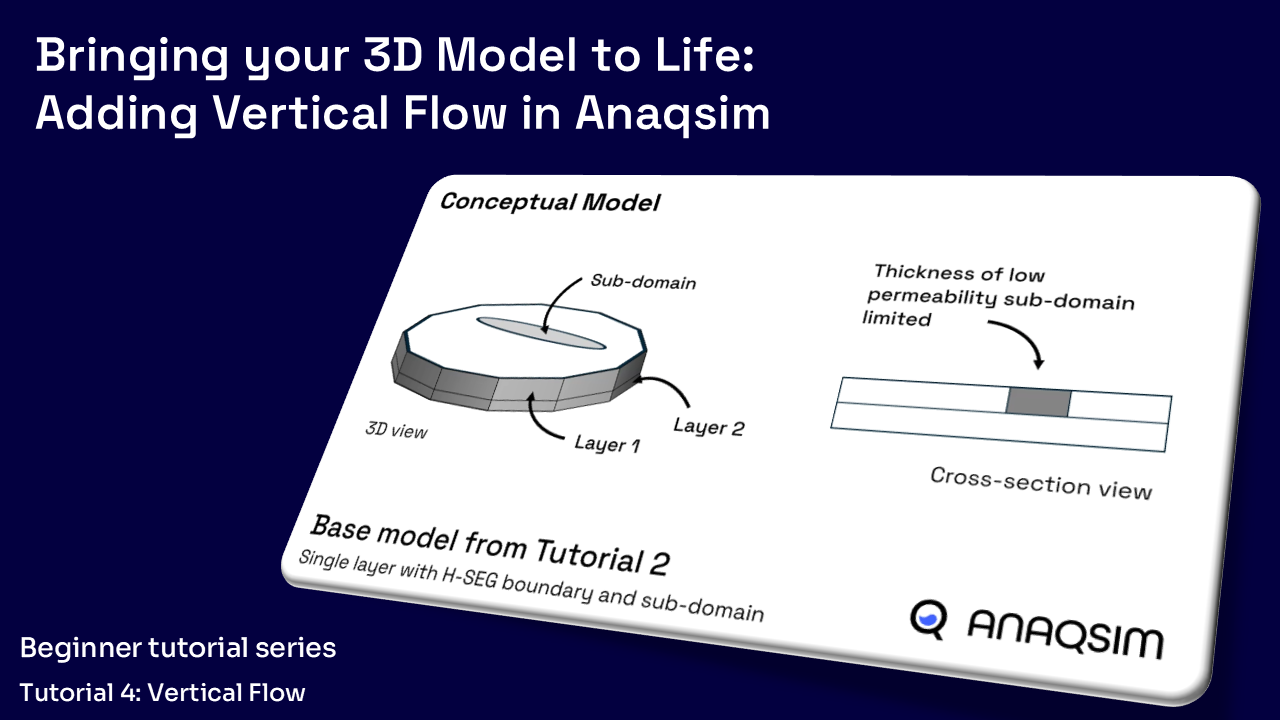 Bringing your 3D Model to Life:
Adding Vertical Flow in Anaqsim

Conceptual Model

Sub-domain

3D view

Layer 1

Layer 2

Thickness of low permeability sub-domain limited

Cross-section view

Base model from Tutorial 2

Single layer with H-SEG boundary and sub-domain

ANAQSIM

Beginner tutorial series

Tutorial 4: Vertical Flow